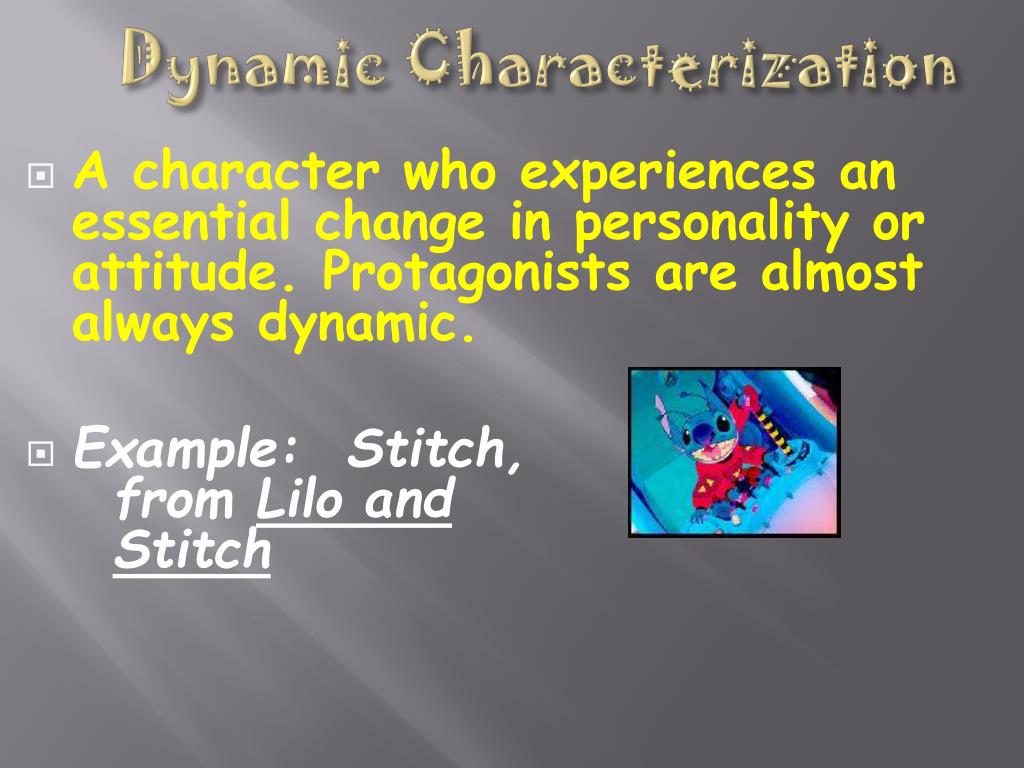 Dynamic Characterization

A character who experiences an essential change in personality or attitude. Protagonists are almost always dynamic.

Example: Stitch, from Lilo and Stitch